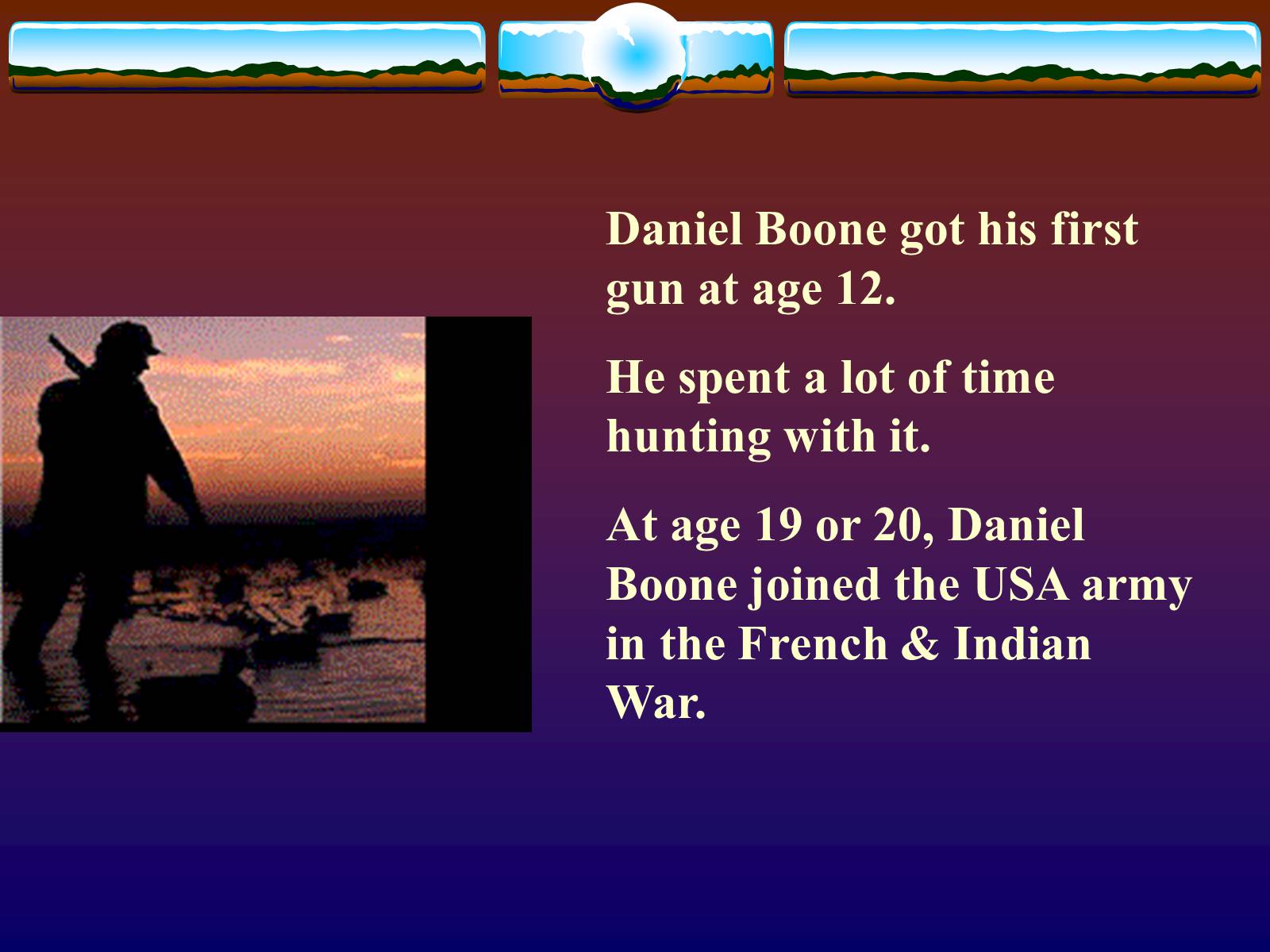 Daniel Boone got his first gun at age 12.

He spent a lot of time hunting with it.

At age 19 or 20, Daniel Boone joined the USA army in the French & Indian War.